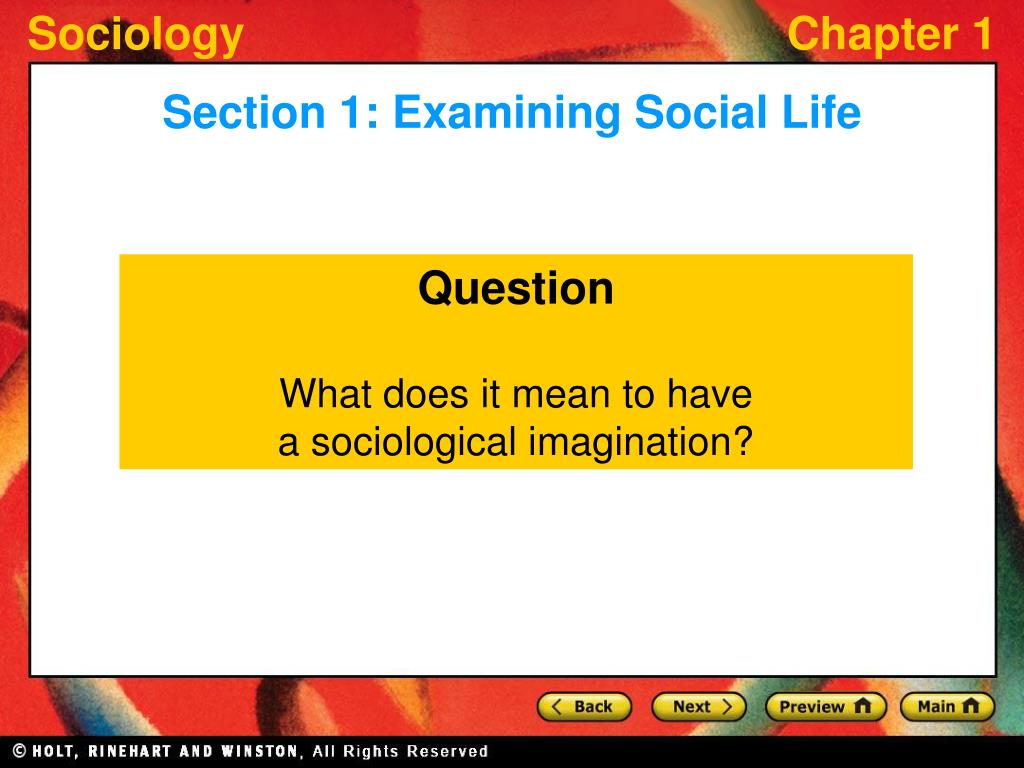 Sociology

Chapter 1

Section 1: Examining Social Life

Question

What does it mean to have a sociological imagination?

Back

Next

Preview

Main

© HOLT, RINEHART AND WINSTON, All Rights Reserved